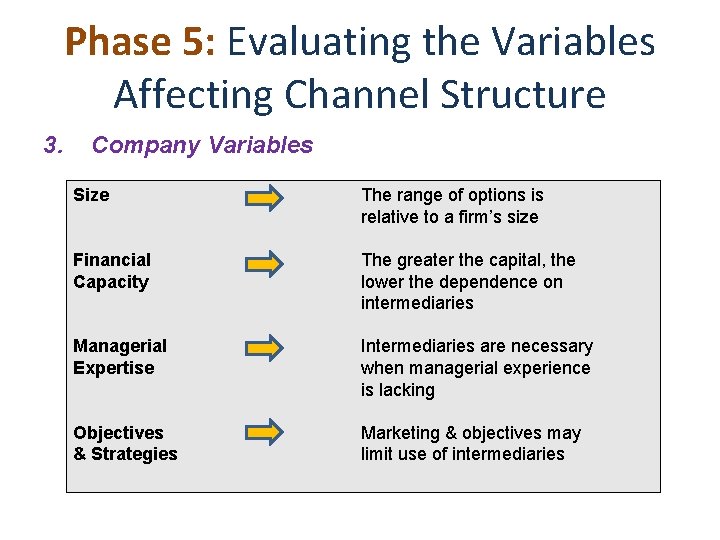 Phase 5: Evaluating the Variables Affecting Channel Structure

3. Company Variables

Size

The range of options is relative to a firm's size

Financial Capacity

The greater the capital, the lower the dependence on intermediaries

Managerial Expertise

Intermediaries are necessary when managerial experience is lacking

Objectives & Strategies

Marketing & objectives may limit use of intermediaries